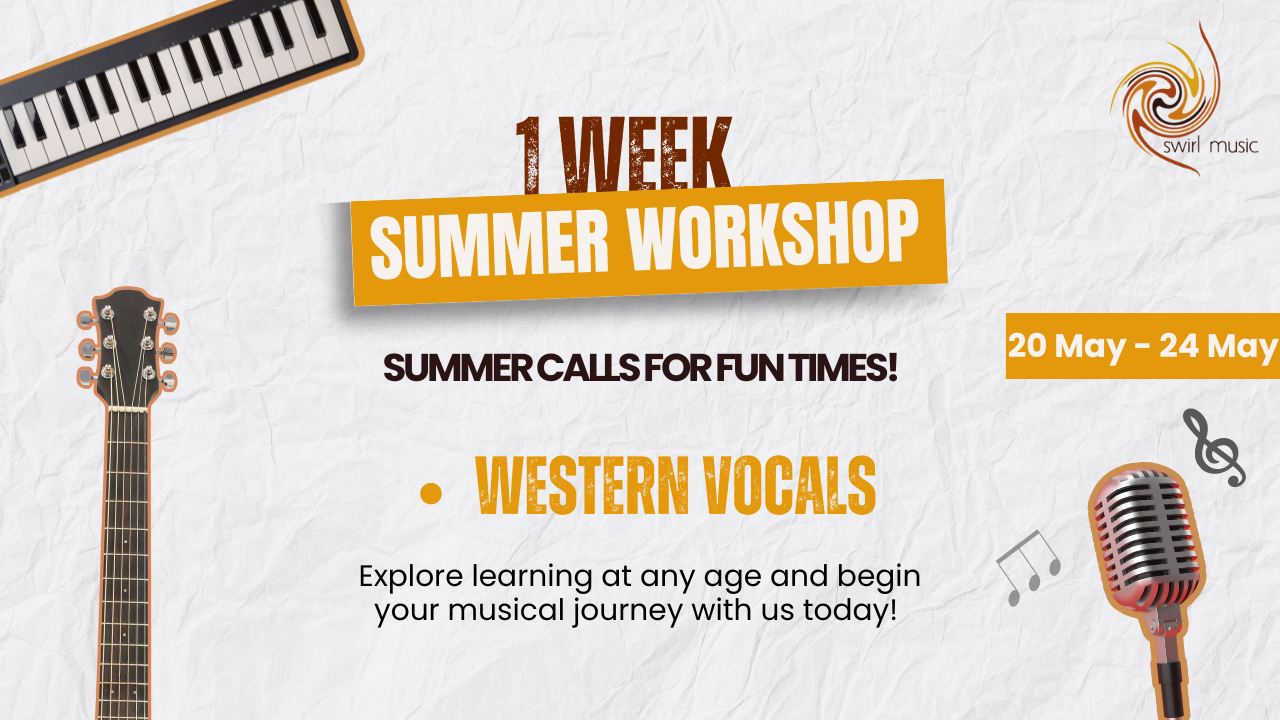 swirl music

1 WEEK
SUMMER WORKSHOP

20 May - 24 May

SUMMER CALLS FOR FUN TIMES!

• WESTERN VOCALS

Explore learning at any age and begin your musical journey with us today!